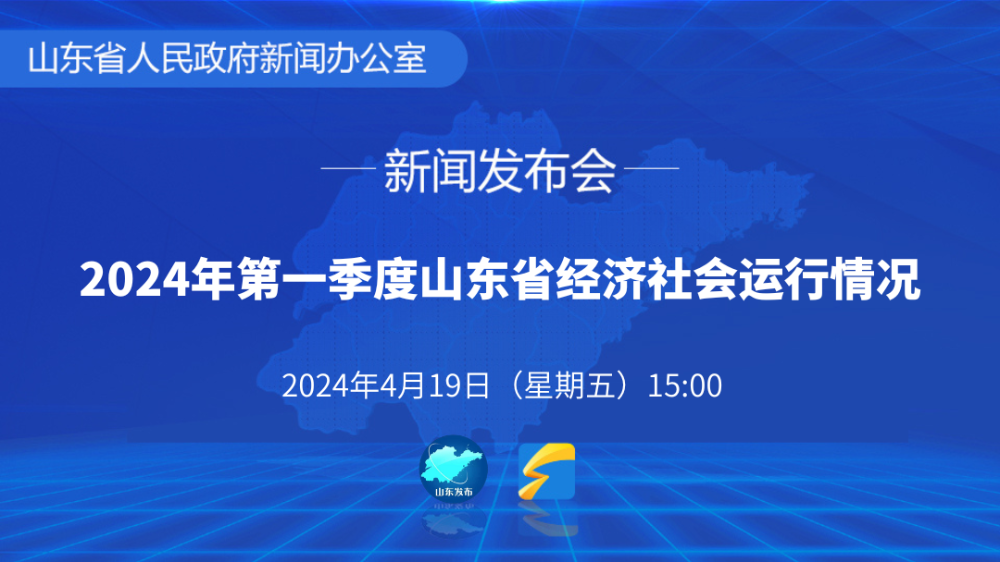 山东省人民政府新闻办公室

新闻发布会

2024年第一季度山东省经济社会运行情况

2024年4月19日（星期五）15:00

山东发布